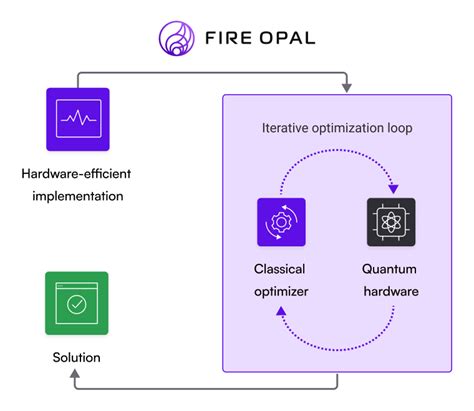 FIRE OPAL

Hardware-efficient implementation

Iterative optimization loop

Classical optimizer

Quantum hardware

Solution